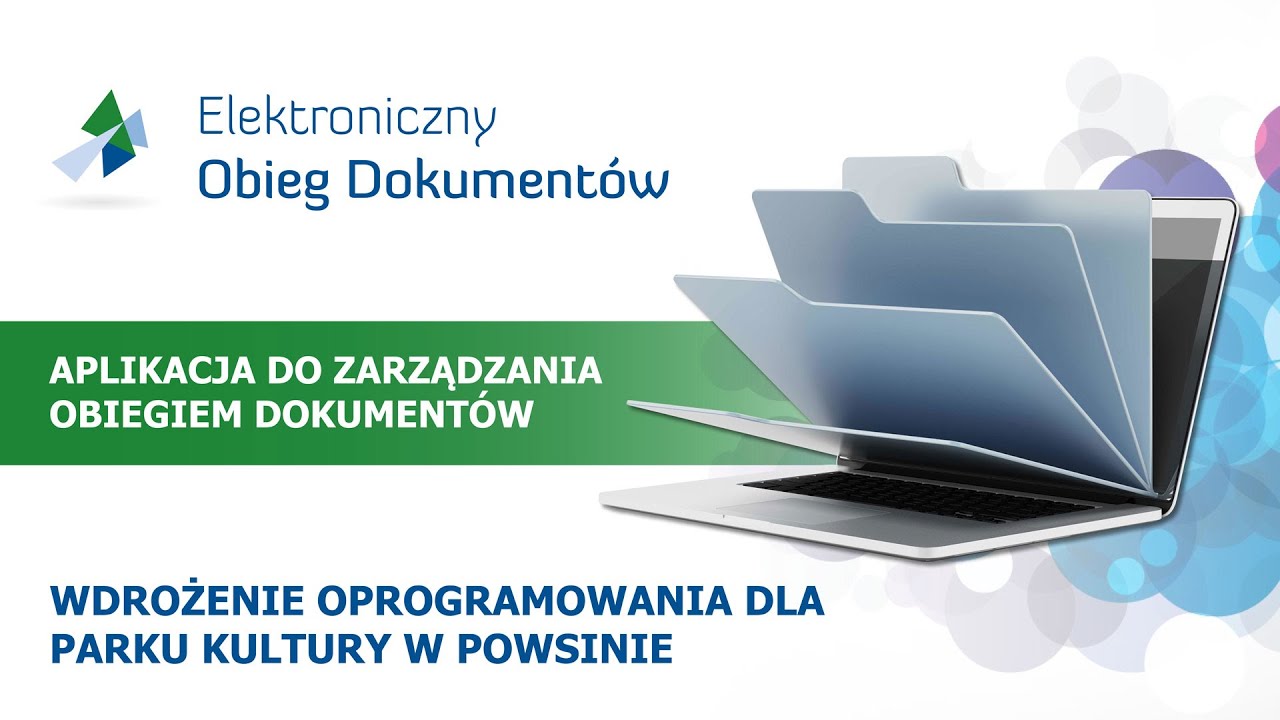 Elektroniczny
Obieg Dokumentów

APLIKACJA DO ZARZĄDZANIA OBIEGIEM DOKUMENTÓW

WDROŻENIE OPROGRAMOWANIA DLA PARKU KULTURY W POWSINIE